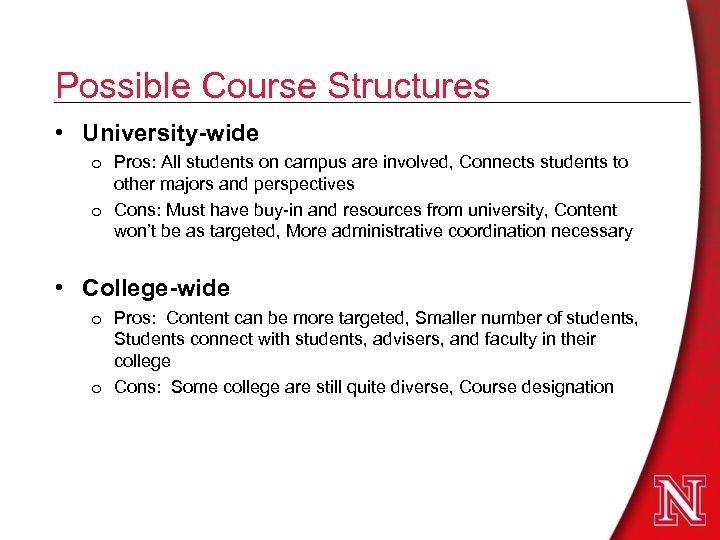 Possible Course Structures

• University-wide
  o Pros: All students on campus are involved, Connects students to other majors and perspectives
  o Cons: Must have buy-in and resources from university, Content won't be as targeted, More administrative coordination necessary

• College-wide
  o Pros: Content can be more targeted, Smaller number of students, Students connect with students, advisers, and faculty in their college
  o Cons: Some college are still quite diverse, Course designation

N